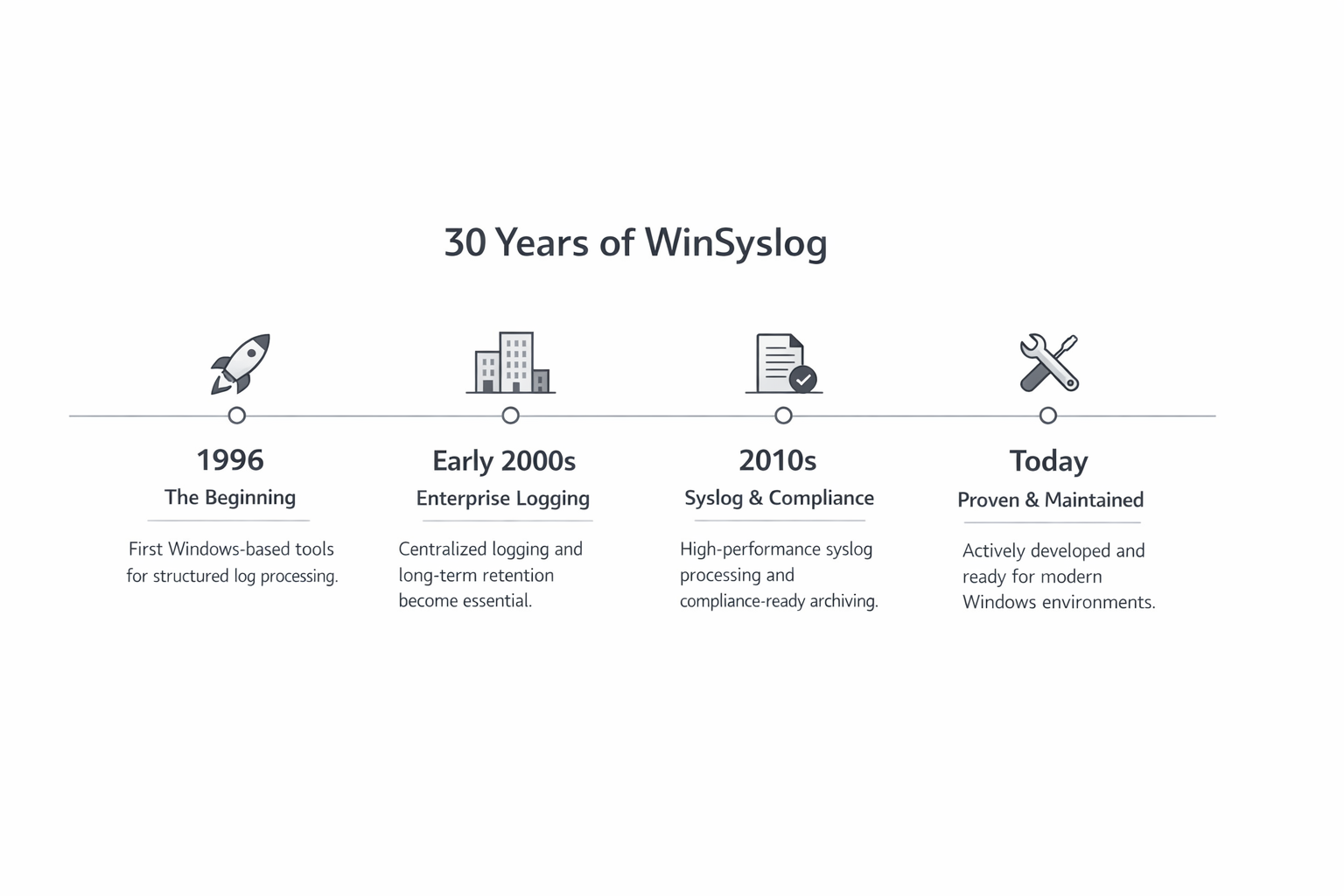 30 Years of WinSyslog

1996
The Beginning

First Windows-based tools for structured log processing.

Early 2000s
Enterprise Logging

Centralized logging and long-term retention become essential.

2010s
Syslog & Compliance

High-performance syslog processing and compliance-ready archiving.

Today
Proven & Maintained

Actively developed and ready for modern Windows environments.